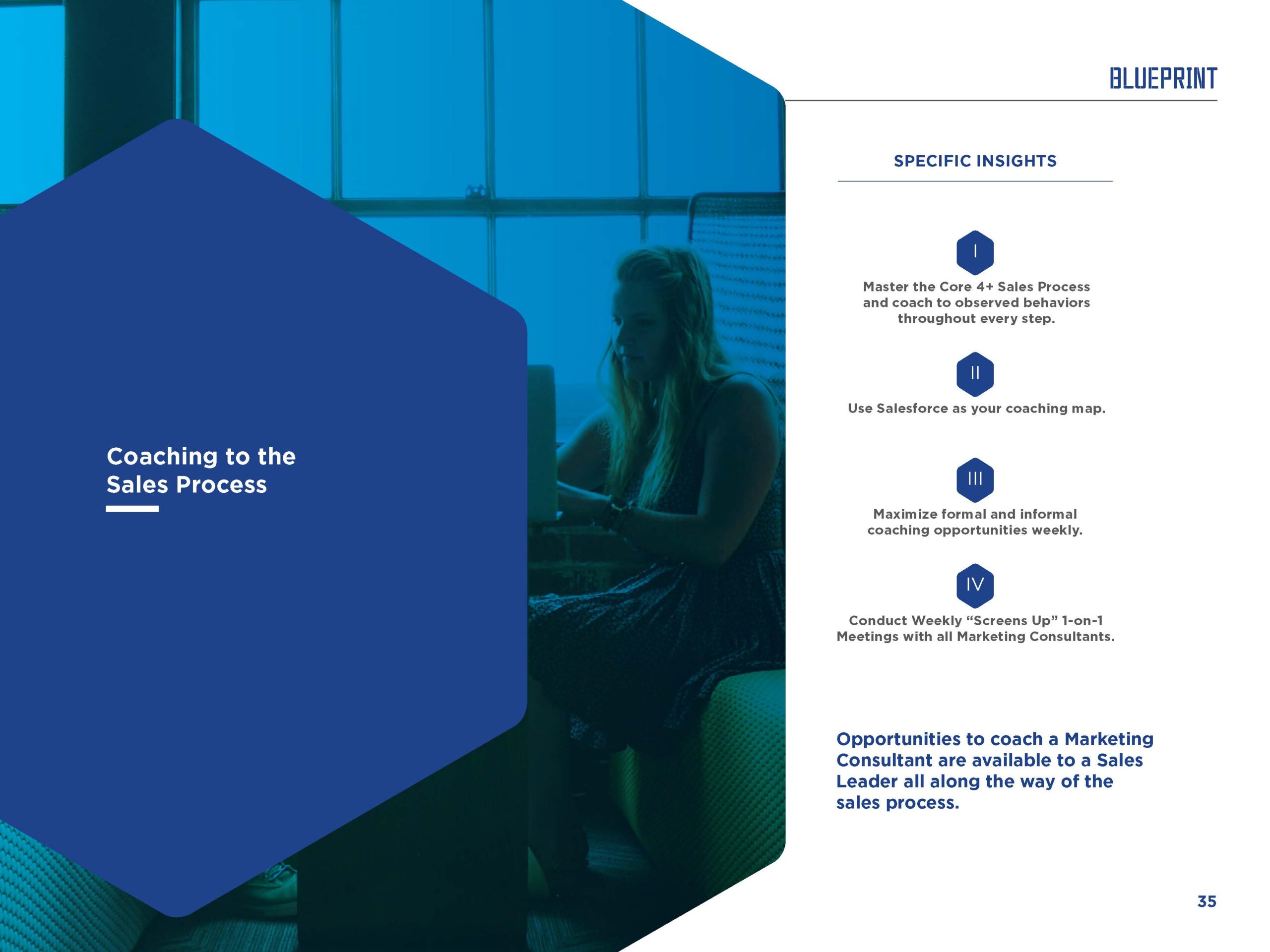 Coaching to the Sales Process

BLUEPRINT

SPECIFIC INSIGHTS

I

Master the Core 4+ Sales Process and coach to observed behaviors throughout every step.

II

Use Salesforce as your coaching map.

III

Maximize formal and informal coaching opportunities weekly.

IV

Conduct Weekly “Screens Up” 1-on-1 Meetings with all Marketing Consultants.

Opportunities to coach a Marketing Consultant are available to a Sales Leader all along the way of the sales process.

35